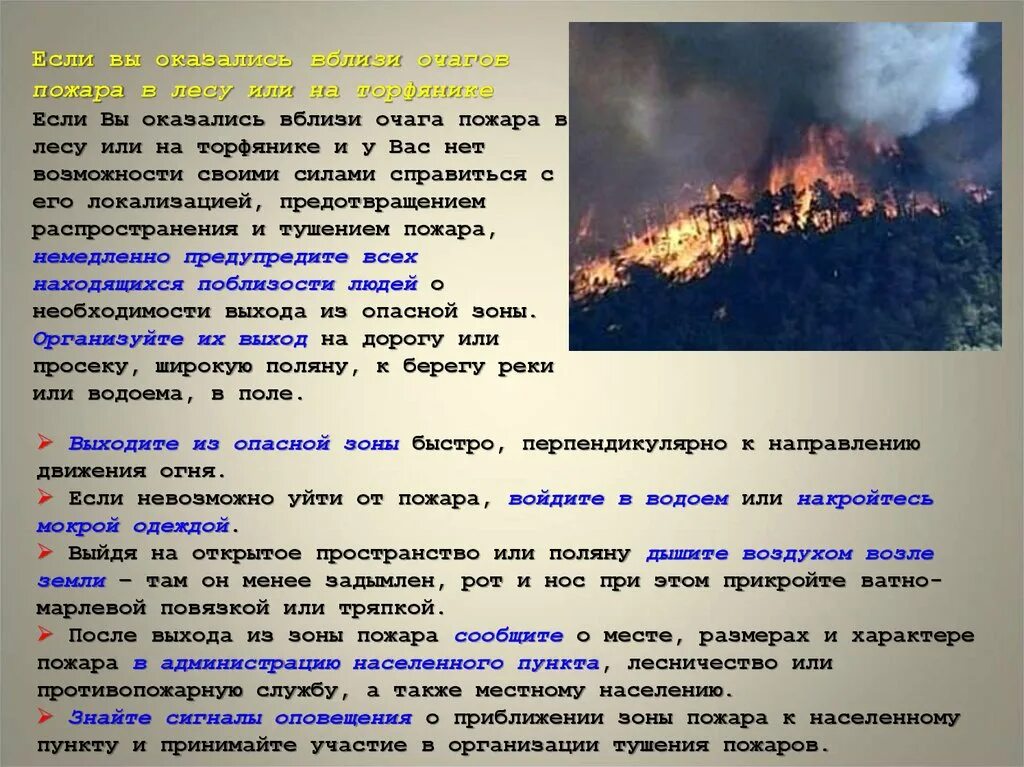 Если вы оказались вблизи очагов пожара в лесу или на торфянике

Если Вы оказались вблизи очага пожара в лесу или на торфянике и у Вас нет возможности своими силами справиться с его локализацией, предотвращением распространения и тушением пожара, немедленно предупредите всех находящихся поблизости людей о необходимости выхода из опасной зоны. Организуйте их выход на дорогу или просеку, широкую поляну, к берегу реки или водоема, в поле.

➢ Выходите из опасной зоны быстро, перпендикулярно к направлению движения огня.
➢ Если невозможно уйти от пожара, войдите в водоем или накройтесь мокрой одеждой.
➢ Выйдя на открытое пространство или поляну дышите воздухом возле земли – там он менее задымлен, рот и нос при этом прикройте ватно-марлевой повязкой или тряпкой.
➢ После выхода из зоны пожара сообщите о месте, размерах и характере пожара в администрацию населенного пункта, лесничество или противопожарную службу, а также местному населению.
➢ Знайте сигналы оповещения о приближении зоны пожара к населенному пункту и принимайте участие в организации тушения пожаров.